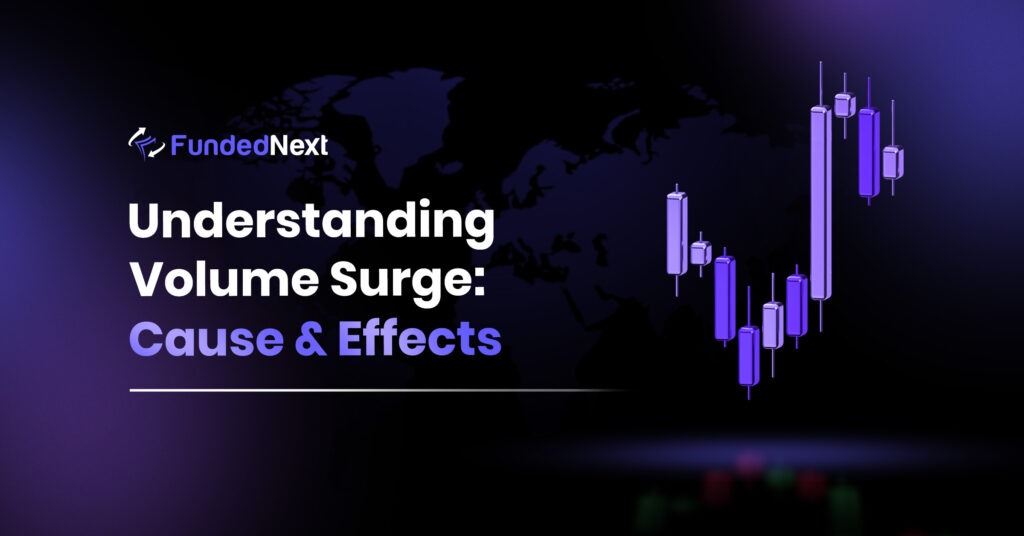 FundedNext

Understanding Volume Surge: Cause & Effects